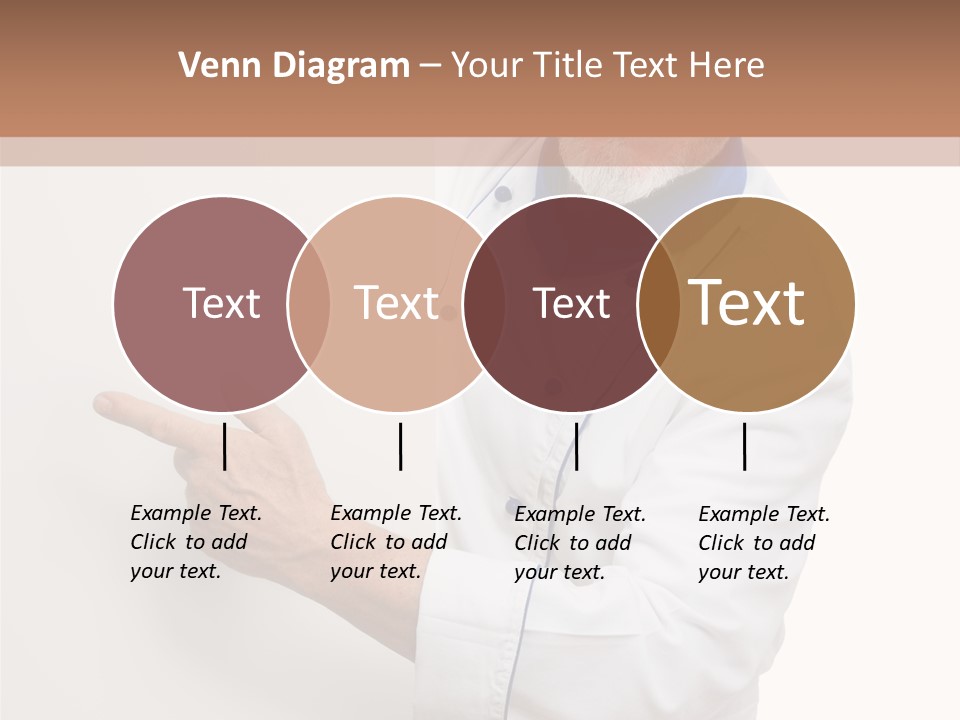 Venn Diagram – Your Title Text Here

Text

Text

Text

Text

Example Text. Click to add your text.

Example Text. Click to add your text.

Example Text. Click to add your text.

Example Text. Click to add your text.